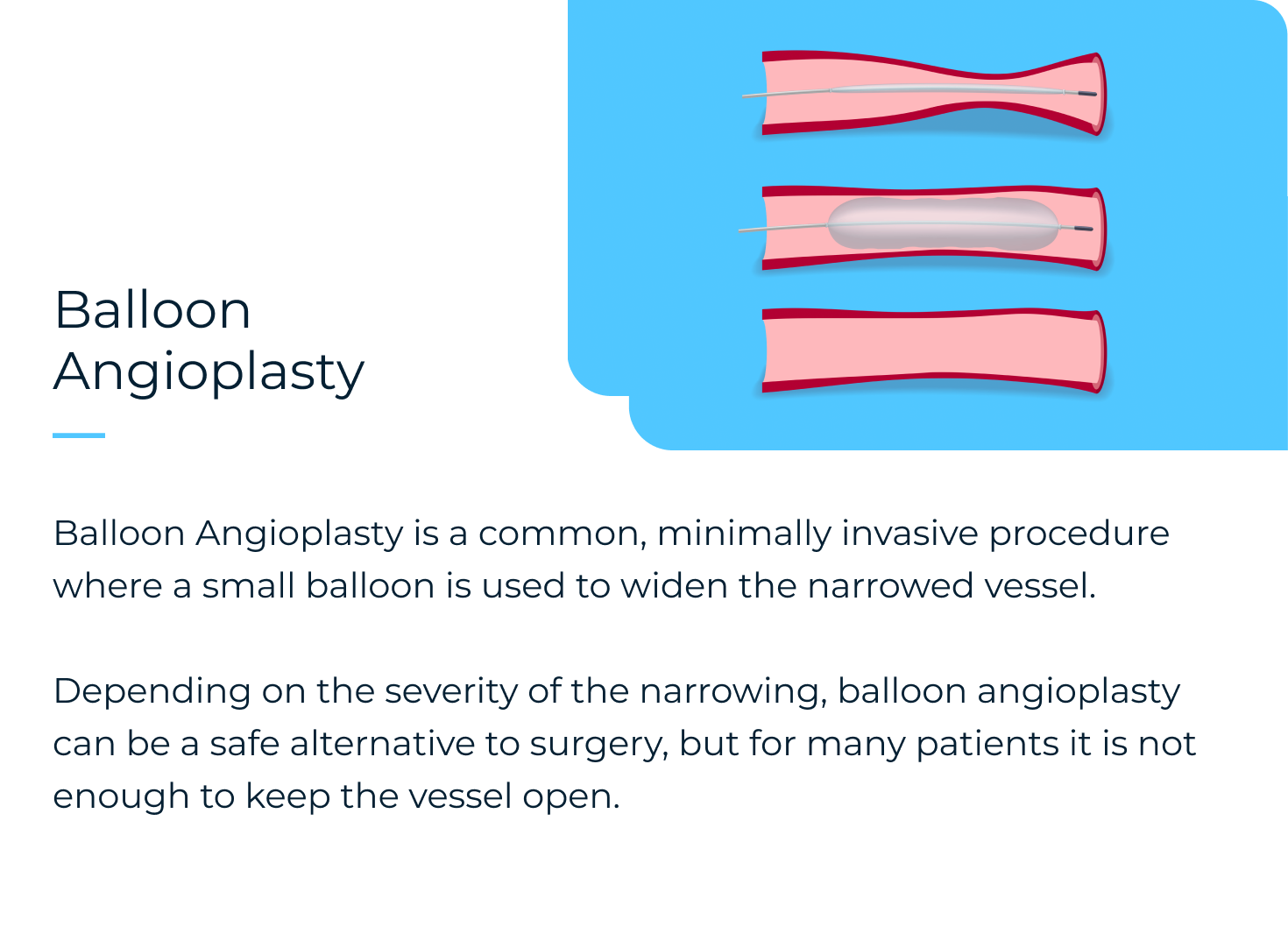 Balloon
Angioplasty

Balloon Angioplasty is a common, minimally invasive procedure where a small balloon is used to widen the narrowed vessel.

Depending on the severity of the narrowing, balloon angioplasty can be a safe alternative to surgery, but for many patients it is not enough to keep the vessel open.